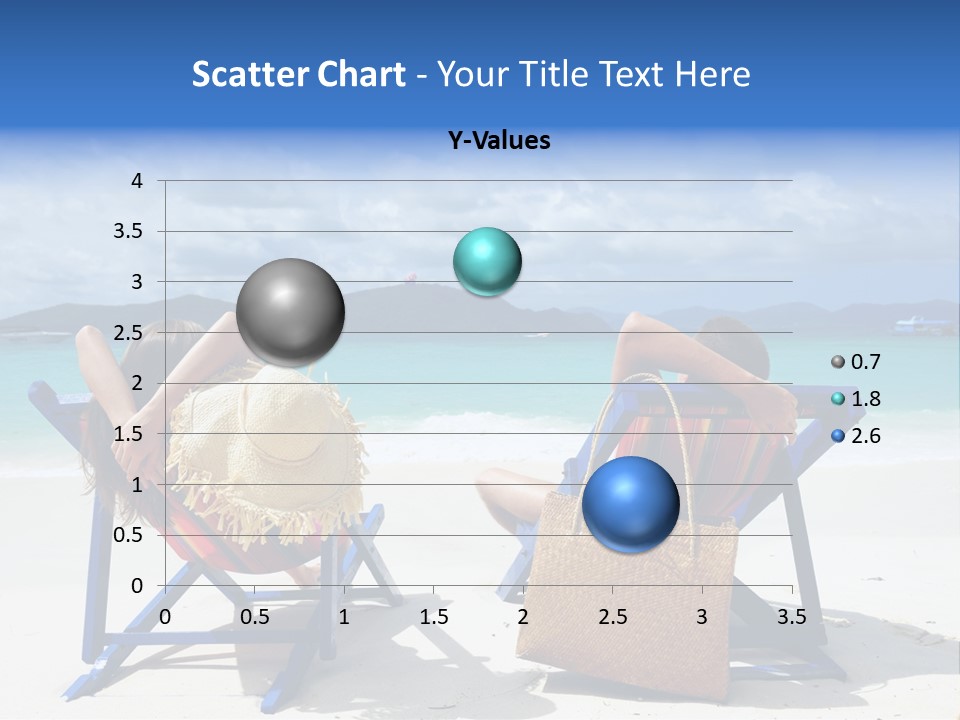 Scatter Chart - Your Title Text Here

Y-Values

4
3.5
3
2.5
2
1.5
1
0.5
0

0 0.5 1 1.5 2 2.5 3 3.5

0.7
1.8
2.6